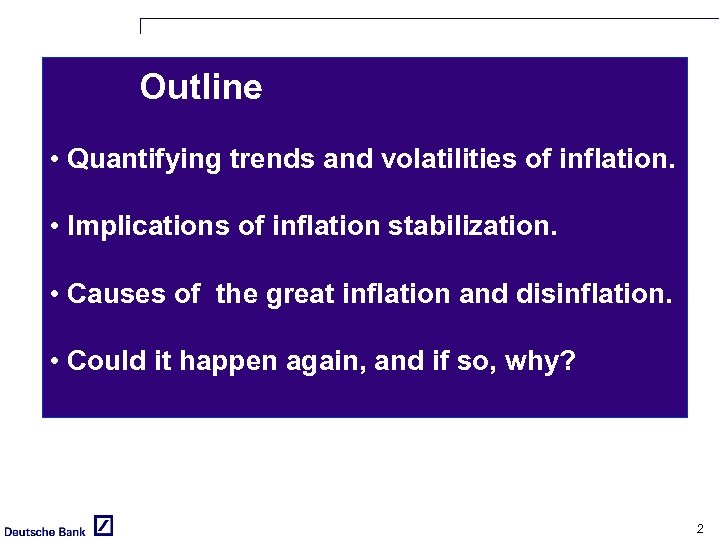 Outline

• Quantifying trends and volatilities of inflation.

• Implications of inflation stabilization.

• Causes of  the great inflation and disinflation.

• Could it happen again, and if so, why?

Deutsche Bank

2